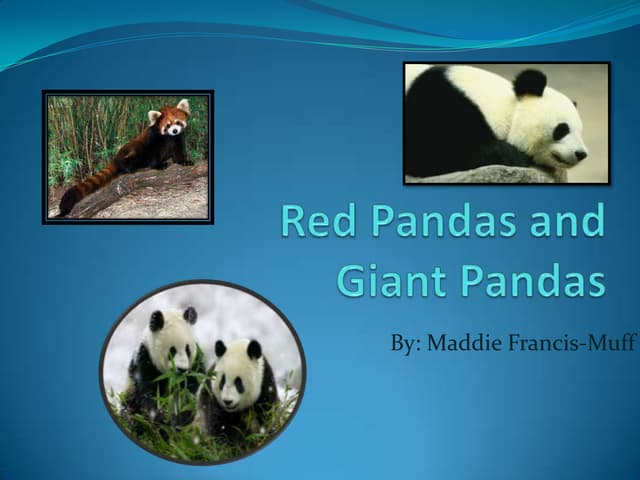 Red Pandas and Giant Pandas

By: Maddie Francis-Muff